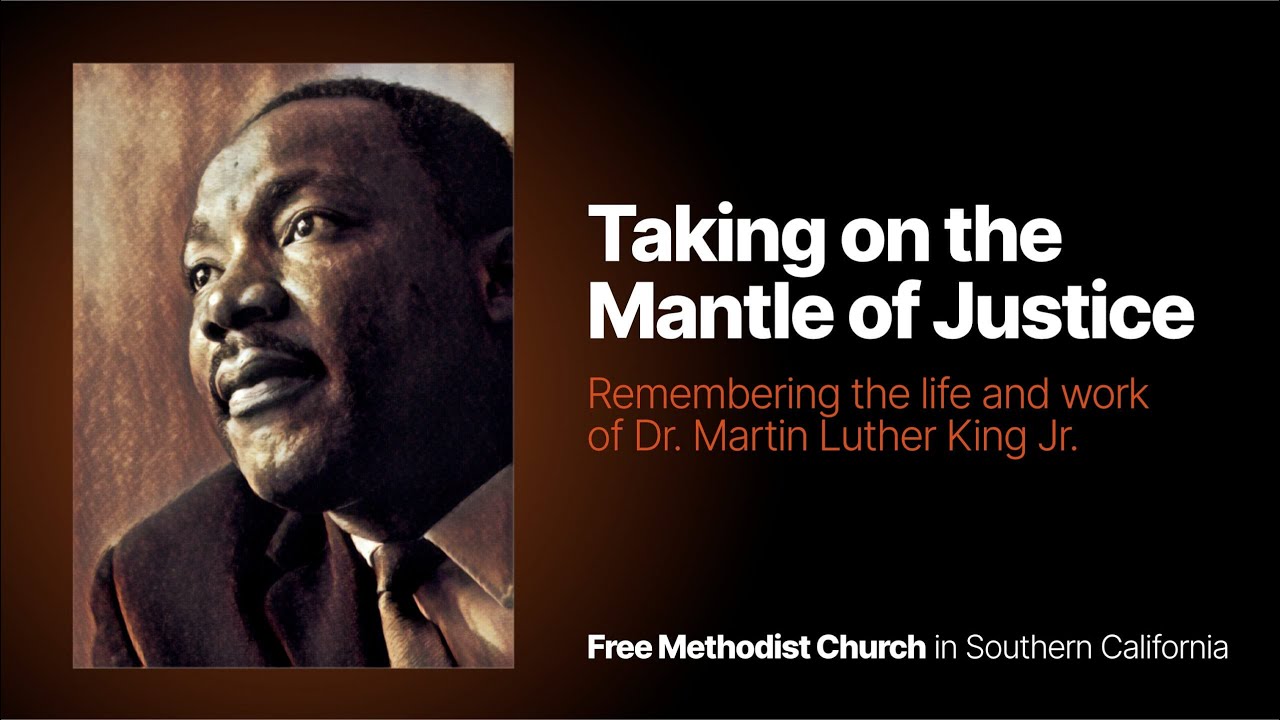 Taking on the Mantle of Justice

Remembering the life and work of Dr. Martin Luther King Jr.

Free Methodist Church in Southern California